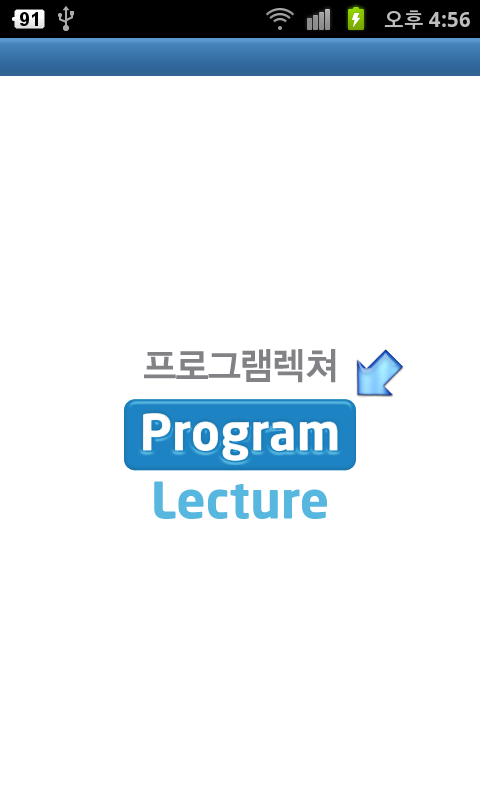 91 오후 4:56

프로그램렉쳐
Program
Lecture